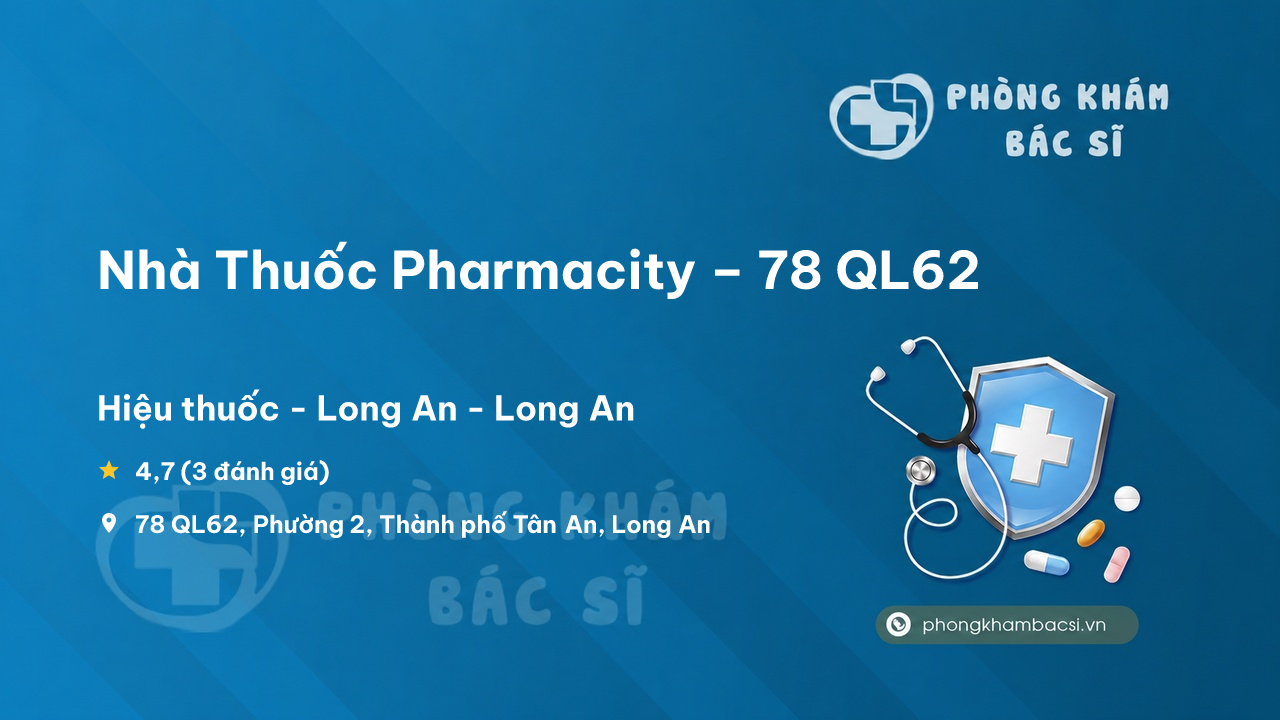 PHÒNG KHÁM BÁC SĨ

Nhà Thuốc Pharmacity – 78 QL62

Hiệu thuốc - Long An - Long An

4,7 (3 đánh giá)

78 QL62, Phường 2, Thành phố Tân An, Long An

PHÒNG KHÁM BÁC SĨ

phongkhambacsi.vn